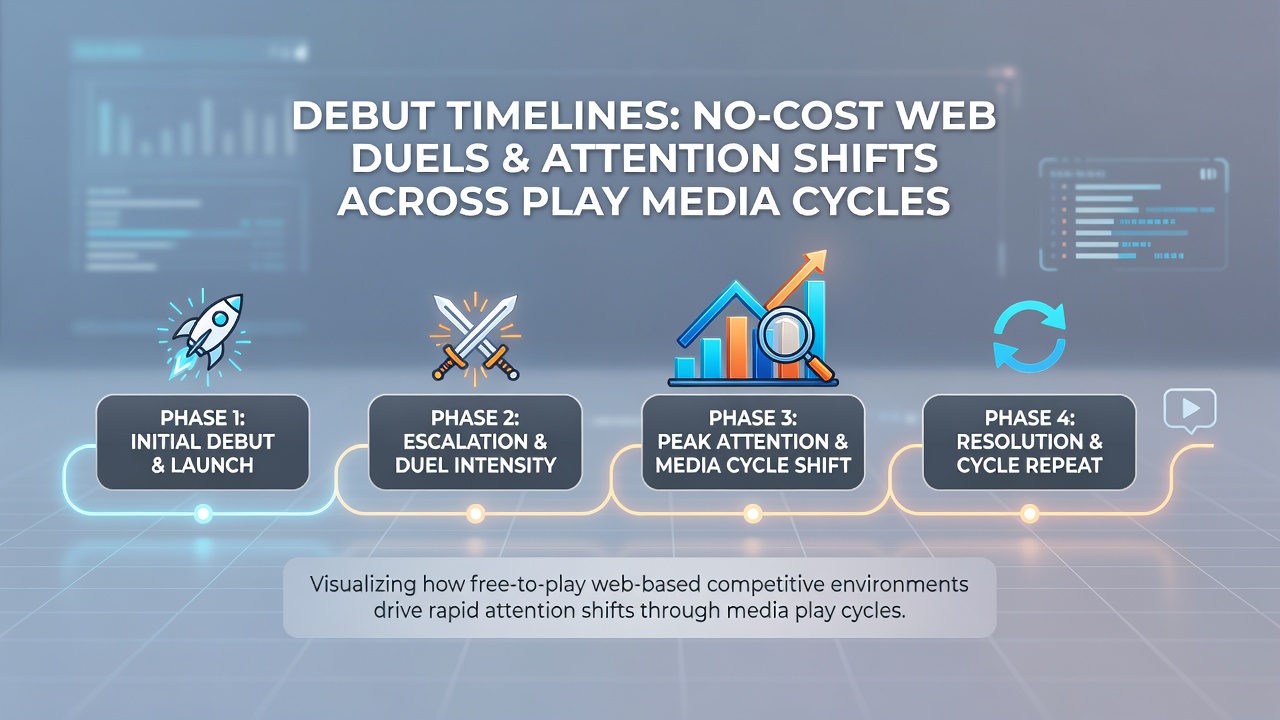 DEBUT TIMELINES: NO-COST WEB DUELS & ATTENTION SHIFTS ACROSS PLAY MEDIA CYCLES

PHASE 1: INITIAL DEBUT & LAUNCH

PHASE 2: ESCALATION & DUEL INTENSITY

PHASE 3: PEAK ATTENTION & MEDIA CYCLE SHIFT

PHASE 4: RESOLUTION & CYCLE REPEAT

Visualizing how free-to-play web-based competitive environments drive rapid attention shifts through media play cycles.